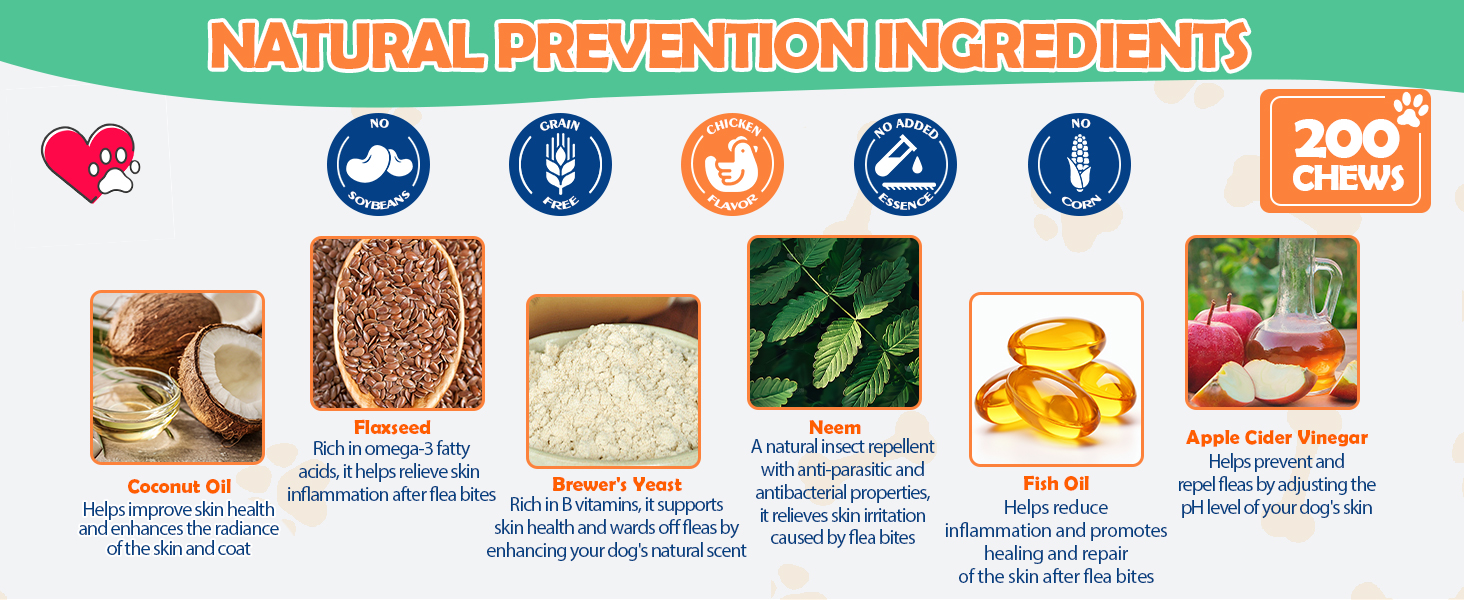 NATURAL PREVENTION INGREDIENTS

NO SOYBEANS

GRAIN FREE

CHICKEN FLAVOR

NO ADDED ESSENCE

NO CORN

200 CHEWS

Coconut Oil
Helps improve skin health and enhances the radiance of the skin and coat

Flaxseed
Rich in omega-3 fatty acids, it helps relieve skin inflammation after flea bites

Brewer's Yeast
Rich in B vitamins, it supports skin health and wards off fleas by enhancing your dog's natural scent

Neem
A natural insect repellent with anti-parasitic and antibacterial properties, it relieves skin irritation caused by flea bites

Fish Oil
Helps reduce inflammation and promotes healing and repair of the skin after flea bites

Apple Cider Vinegar
Helps prevent and repel fleas by adjusting the pH level of your dog's skin